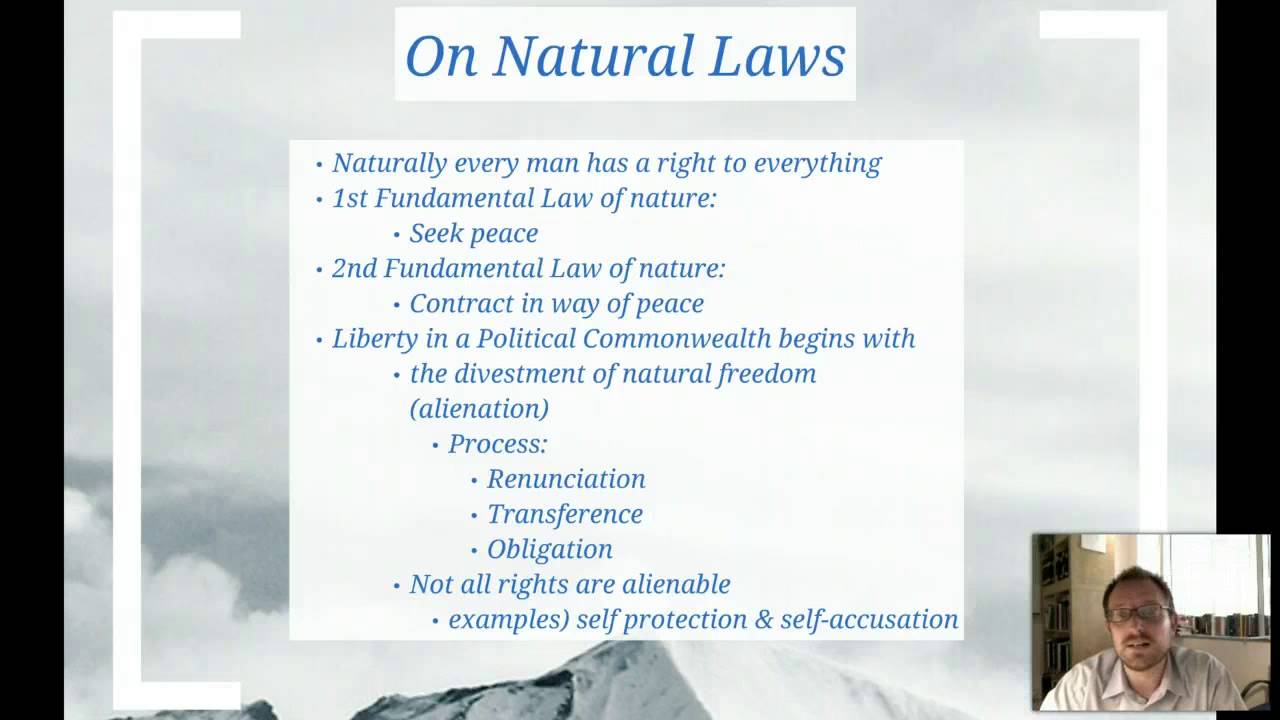 On Natural Laws

• Naturally every man has a right to everything
• 1st Fundamental Law of nature:
  • Seek peace
• 2nd Fundamental Law of nature:
  • Contract in way of peace
• Liberty in a Political Commonwealth begins with
  • the divestment of natural freedom (alienation)
    • Process:
      • Renunciation
      • Transference
      • Obligation
  • Not all rights are alienable
    • examples) self protection & self-accusation